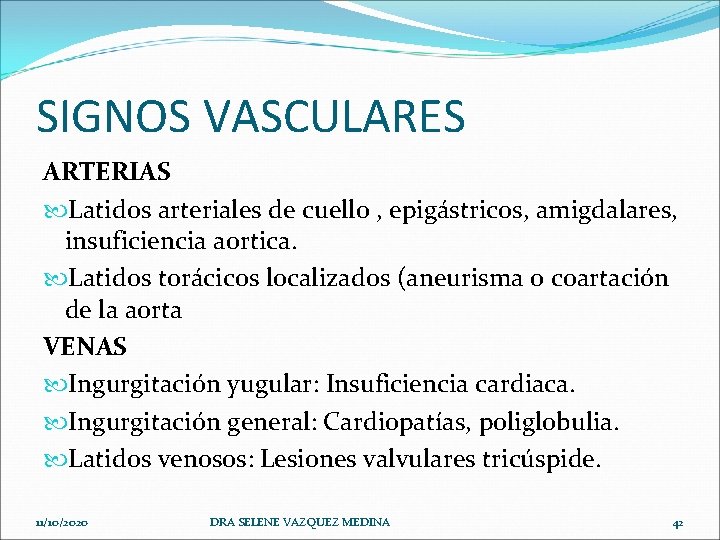 SIGNOS VASCULARES

ARTERIAS

Latidos arteriales de cuello , epigástricos, amigdalares, insuficiencia aortica.

Latidos torácicos localizados (aneurisma o coartación de la aorta

VENAS

Ingurgitación yugular: Insuficiencia cardiaca.

Ingurgitación general: Cardiopatías, poliglobulia.

Latidos venosos: Lesiones valvulares tricúspide.

11/10/2020 DRA SELENE VAZQUEZ MEDINA 42